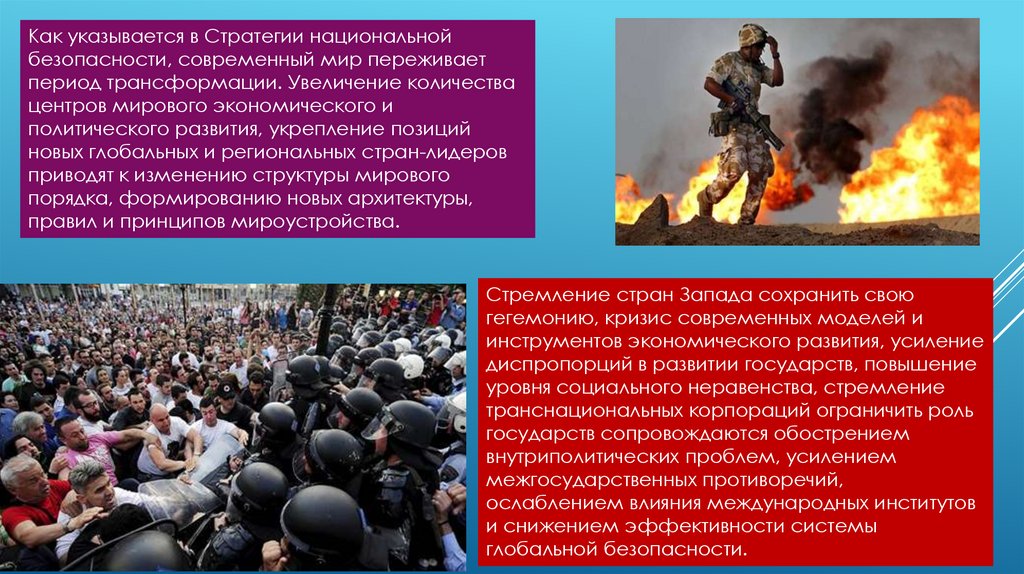 Как указывается в Стратегии национальной безопасности, современный мир переживает период трансформации. Увеличение количества центров мирового экономического и политического развития, укрепление позиций новых глобальных и региональных стран-лидеров приводят к изменению структуры мирового порядка, формированию новых архитектуры, правил и принципов мироустройства.

Стремление стран Запада сохранить свою гегемонию, кризис современных моделей и инструментов экономического развития, усиление диспропорций в развитии государств, повышение уровня социального неравенства, стремление транснациональных корпораций ограничить роль государств сопровождаются обострением внутриполитических проблем, усилением межгосударственных противоречий, ослаблением влияния международных институтов и снижением эффективности системы глобальной безопасности.